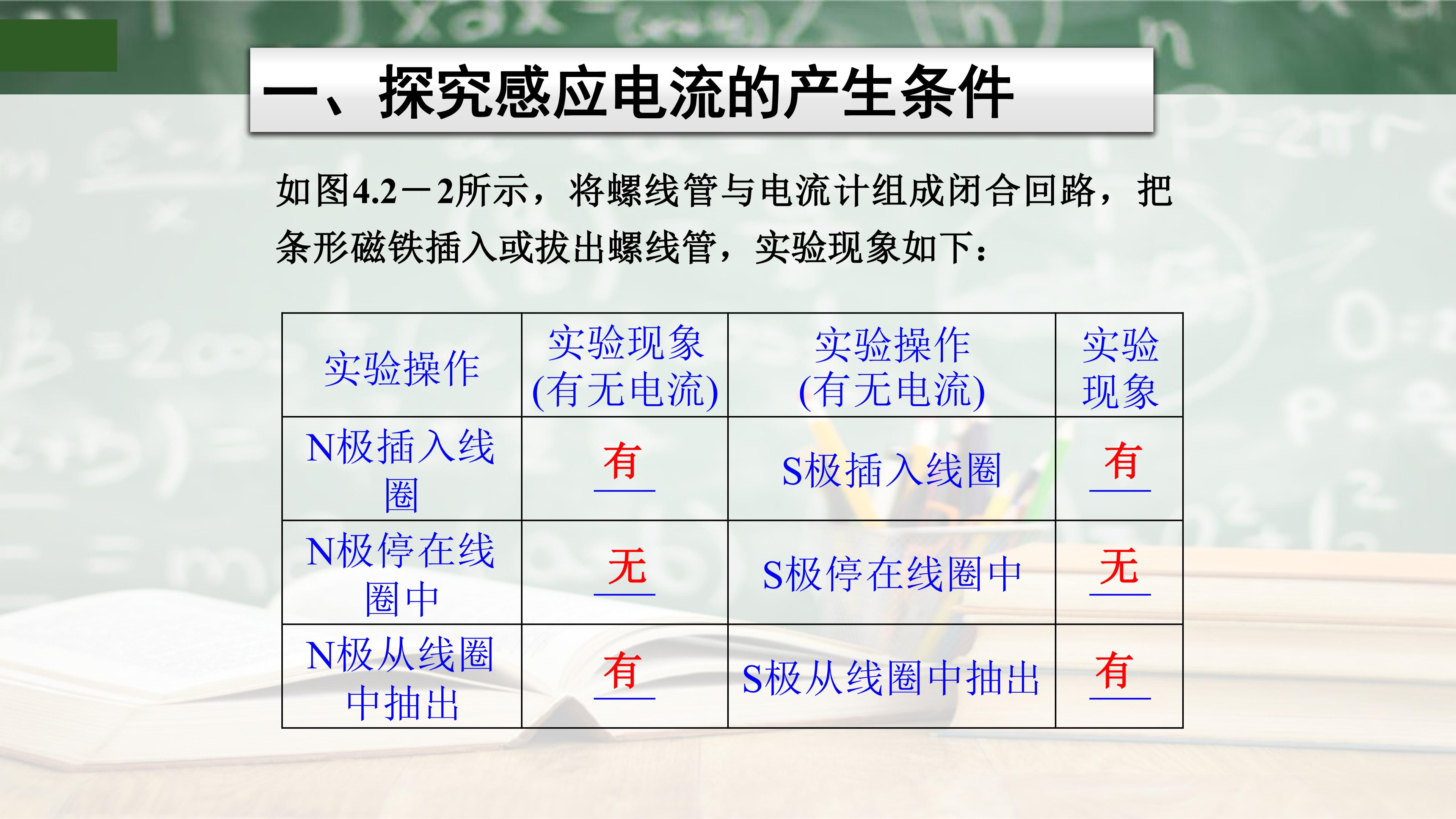 一、探究感应电流的产生条件

如图4.2－2所示，将螺线管与电流计组成闭合回路，把条形磁铁插入或拔出螺线管，实验现象如下：

| 实验操作 | 实验现象(有无电流) | 实验操作(有无电流) | 实验现象 |
|---|---|---|---|
| N极插入线圈 | 有 | S极插入线圈 | 有 |
| N极停在线圈中 | 无 | S极停在线圈中 | 无 |
| N极从线圈中抽出 | 有 | S极从线圈中抽出 | 有 |